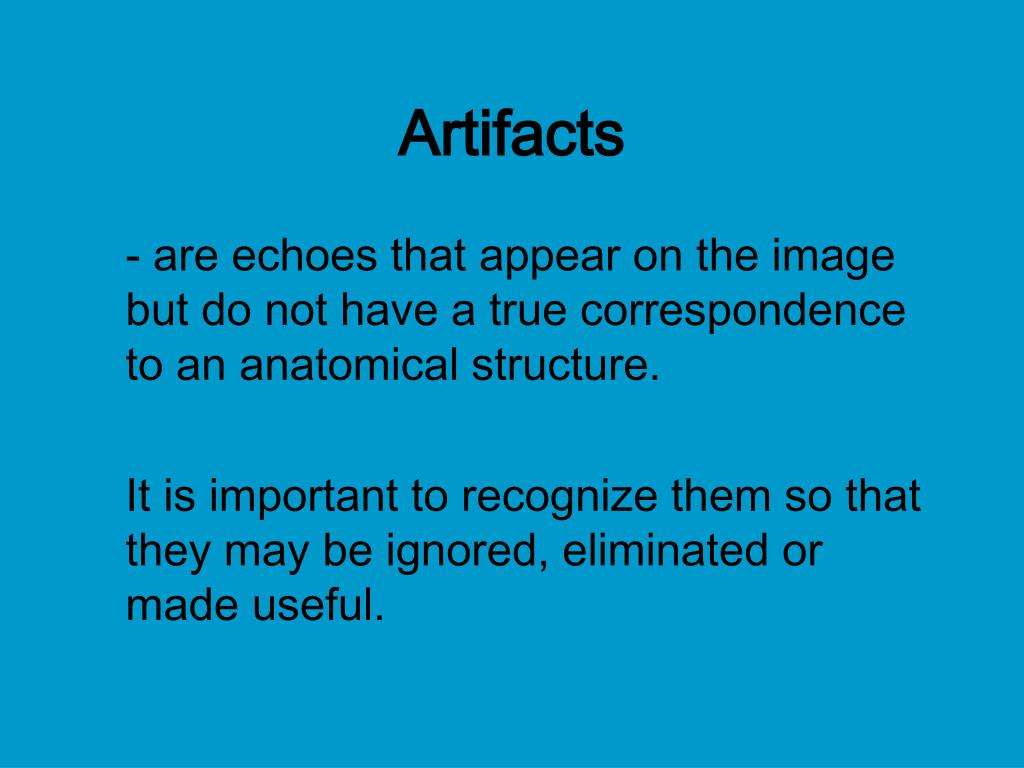 Artifacts

- are echoes that appear on the image but do not have a true correspondence to an anatomical structure.

It is important to recognize them so that they may be ignored, eliminated or made useful.